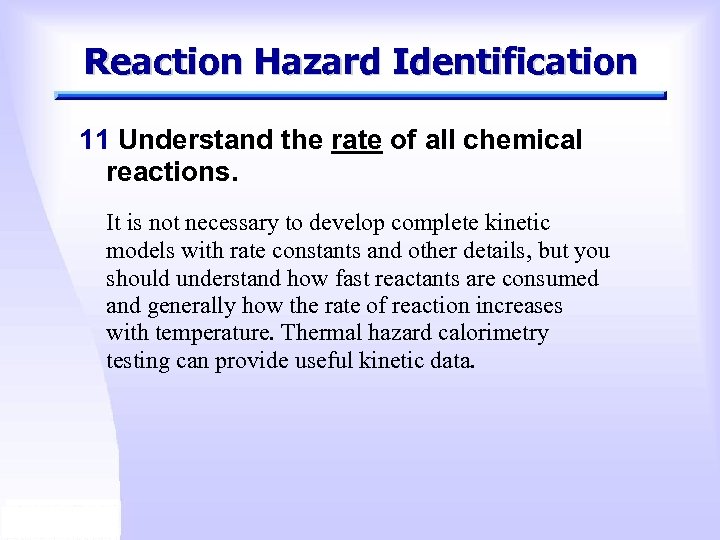 Reaction Hazard Identification

11 Understand the rate of all chemical reactions.

It is not necessary to develop complete kinetic models with rate constants and other details, but you should understand how fast reactants are consumed and generally how the rate of reaction increases with temperature. Thermal hazard calorimetry testing can provide useful kinetic data.